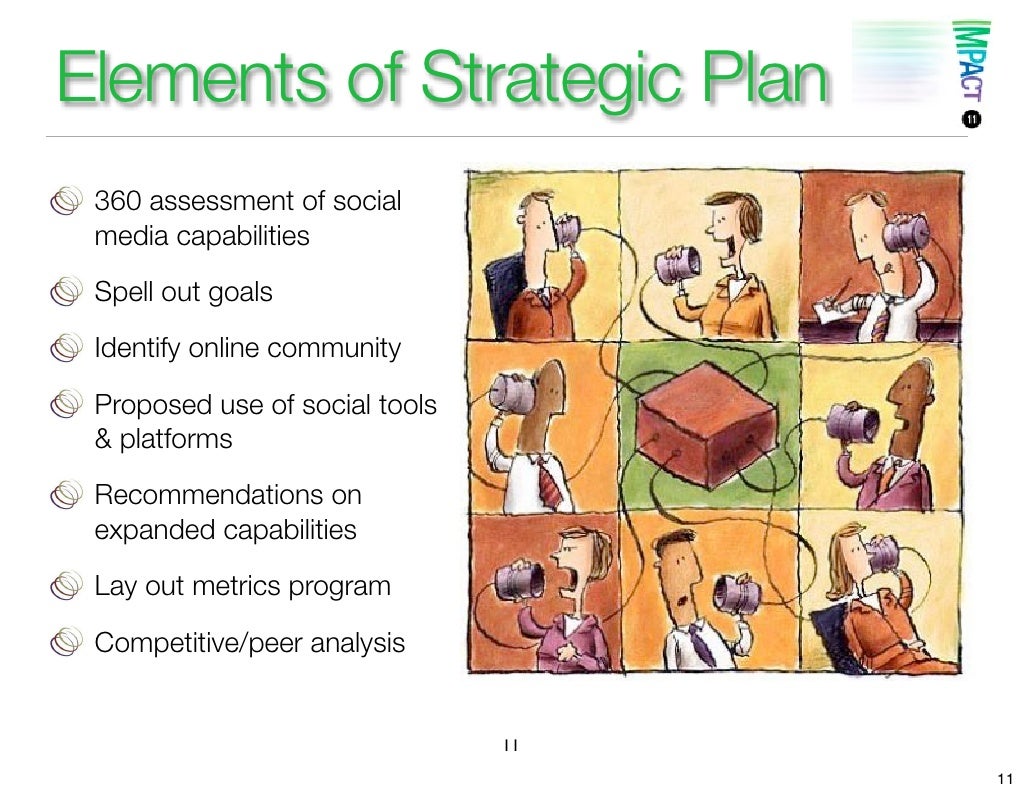 Elements of Strategic Plan

IMPACT 11

360 assessment of social media capabilities

Spell out goals

Identify online community

Proposed use of social tools & platforms

Recommendations on expanded capabilities

Lay out metrics program

Competitive/peer analysis

11

11